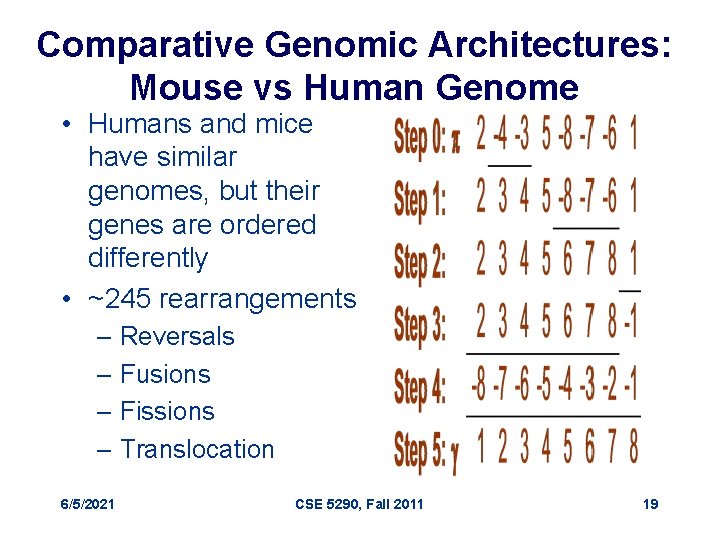 Comparative Genomic Architectures: Mouse vs Human Genome

• Humans and mice have similar genomes, but their genes are ordered differently
• ~245 rearrangements
– Reversals
– Fusions
– Fissions
– Translocation

Step 0: $\pi$ 2 -4 -3 5 -8 -7 -6 1
Step 1: 2 3 4 5 -8 -7 -6 1
Step 2: 2 3 4 5 6 7 8 1
Step 3: 2 3 4 5 6 7 8 -1
Step 4: -8 -7 -6 -5 -4 -3 -2 -1
Step 5: $\gamma$ 1 2 3 4 5 6 7 8

6/5/2021 CSE 5290, Fall 2011 19